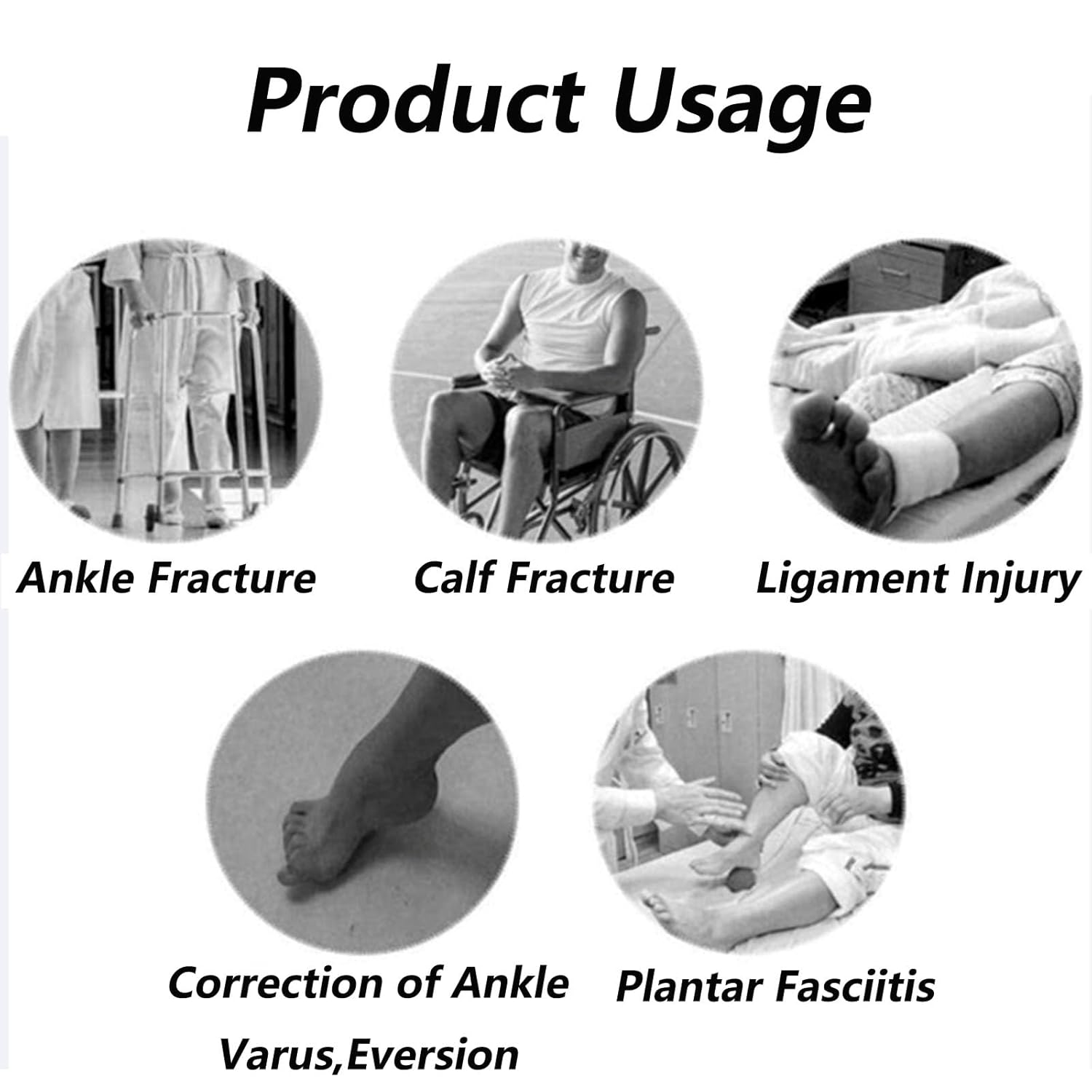 Product Usage

Ankle Fracture

Calf Fracture

Ligament Injury

Correction of Ankle Varus,Eversion

Plantar Fasciitis